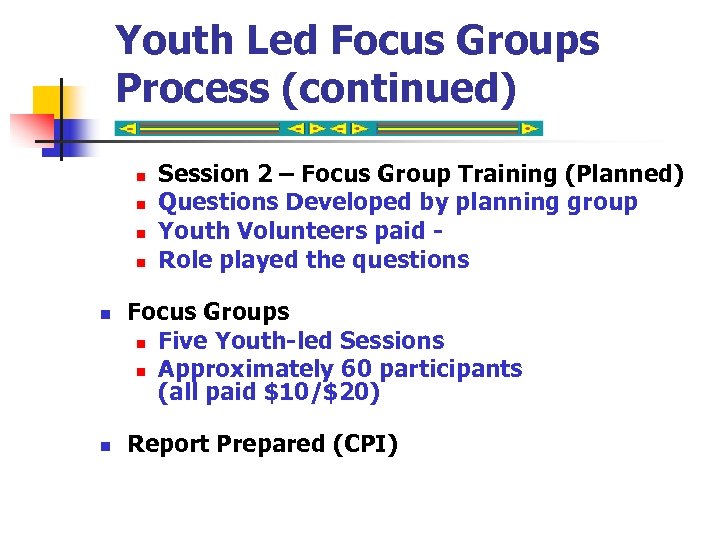 Youth Led Focus Groups Process (continued)

- Session 2 – Focus Group Training (Planned)
- Questions Developed by planning group
- Youth Volunteers paid -
- Role played the questions

- Focus Groups
  - Five Youth-led Sessions
  - Approximately 60 participants (all paid \$10/\$20)

- Report Prepared (CPI)